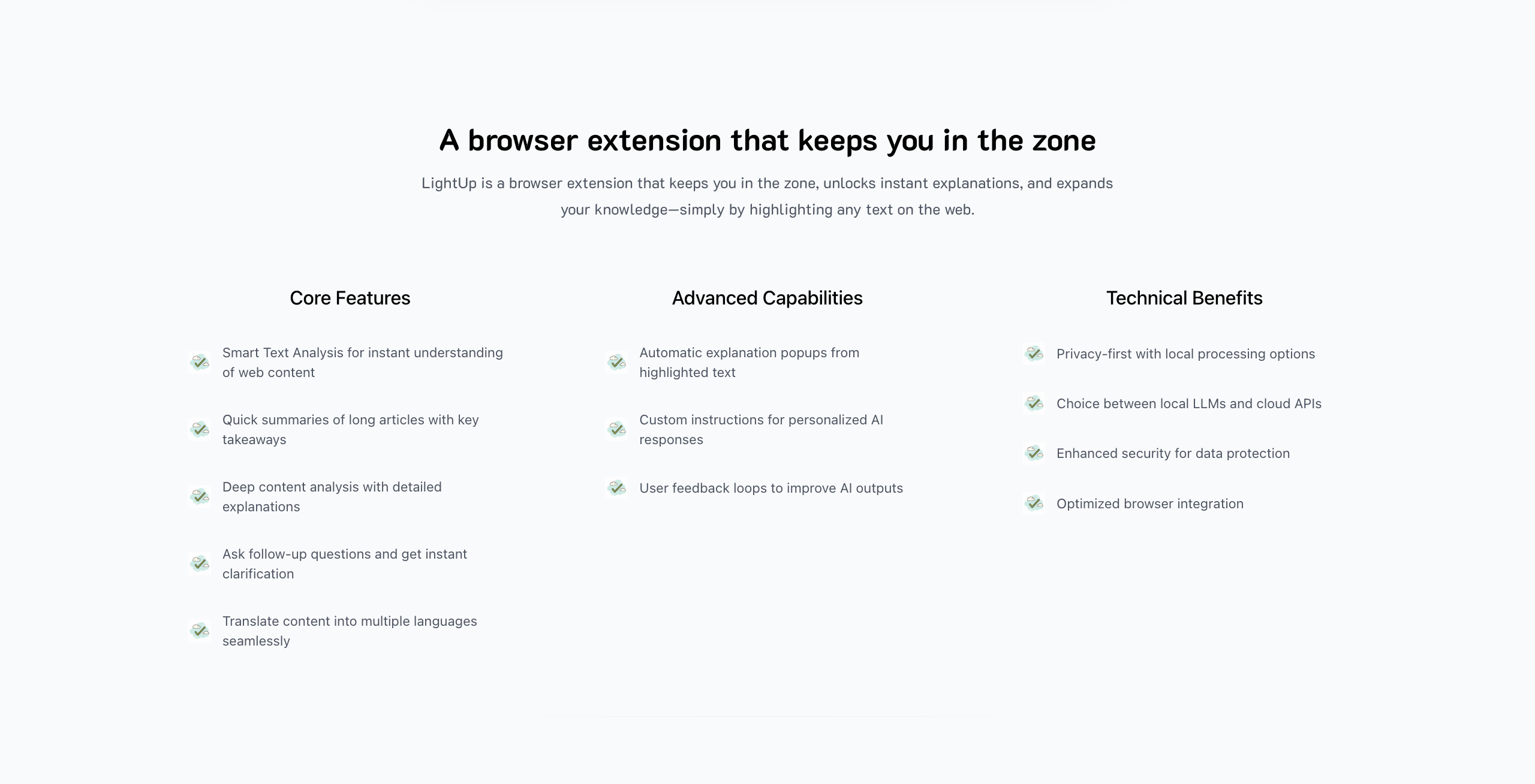 A browser extension that keeps you in the zone

LightUp is a browser extension that keeps you in the zone, unlocks instant explanations, and expands your knowledge—simply by highlighting any text on the web.

Core Features

Smart Text Analysis for instant understanding of web content

Quick summaries of long articles with key takeaways

Deep content analysis with detailed explanations

Ask follow-up questions and get instant clarification

Translate content into multiple languages seamlessly

Advanced Capabilities

Automatic explanation popups from highlighted text

Custom instructions for personalized AI responses

User feedback loops to improve AI outputs

Technical Benefits

Privacy-first with local processing options

Choice between local LLMs and cloud APIs

Enhanced security for data protection

Optimized browser integration